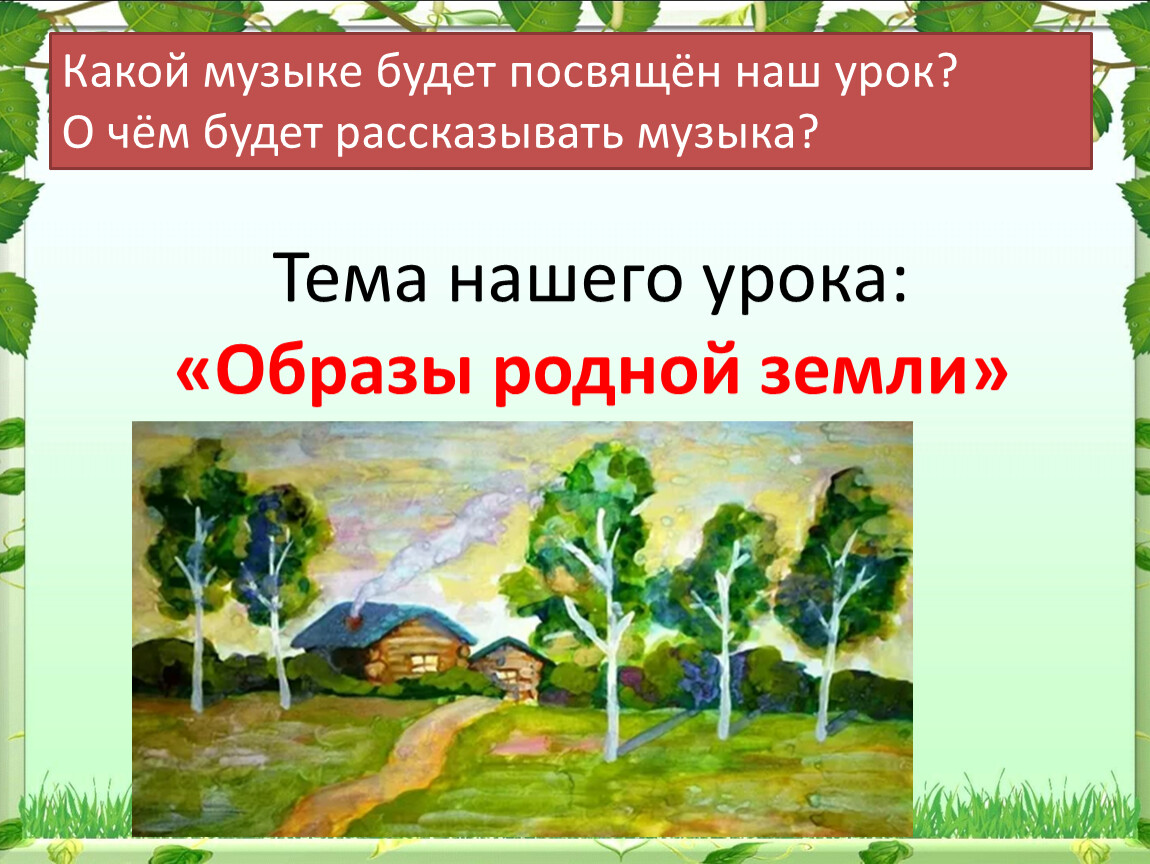 Какой музыке будет посвящён наш урок?
О чём будет рассказывать музыка?

Тема нашего урока:
«Образы родной земли»